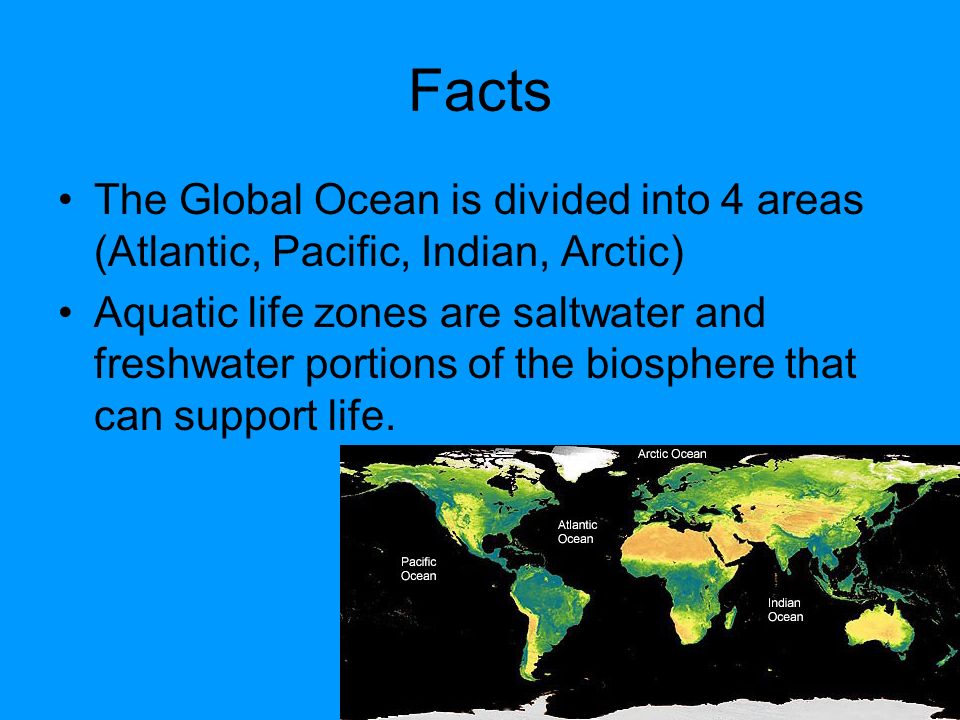 Facts

• The Global Ocean is divided into 4 areas (Atlantic, Pacific, Indian, Arctic)

• Aquatic life zones are saltwater and freshwater portions of the biosphere that can support life.

Arctic Ocean

Atlantic Ocean

Pacific Ocean

Indian Ocean